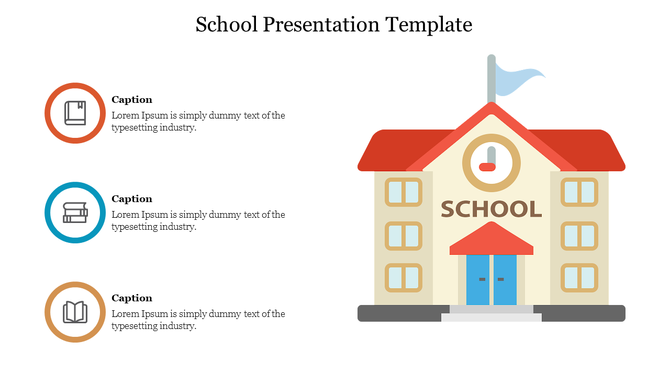 School Presentation Template

Caption
Lorem Ipsum is simply dummy text of the typesetting industry.

Caption
Lorem Ipsum is simply dummy text of the typesetting industry.

Caption
Lorem Ipsum is simply dummy text of the typesetting industry.

SCHOOL